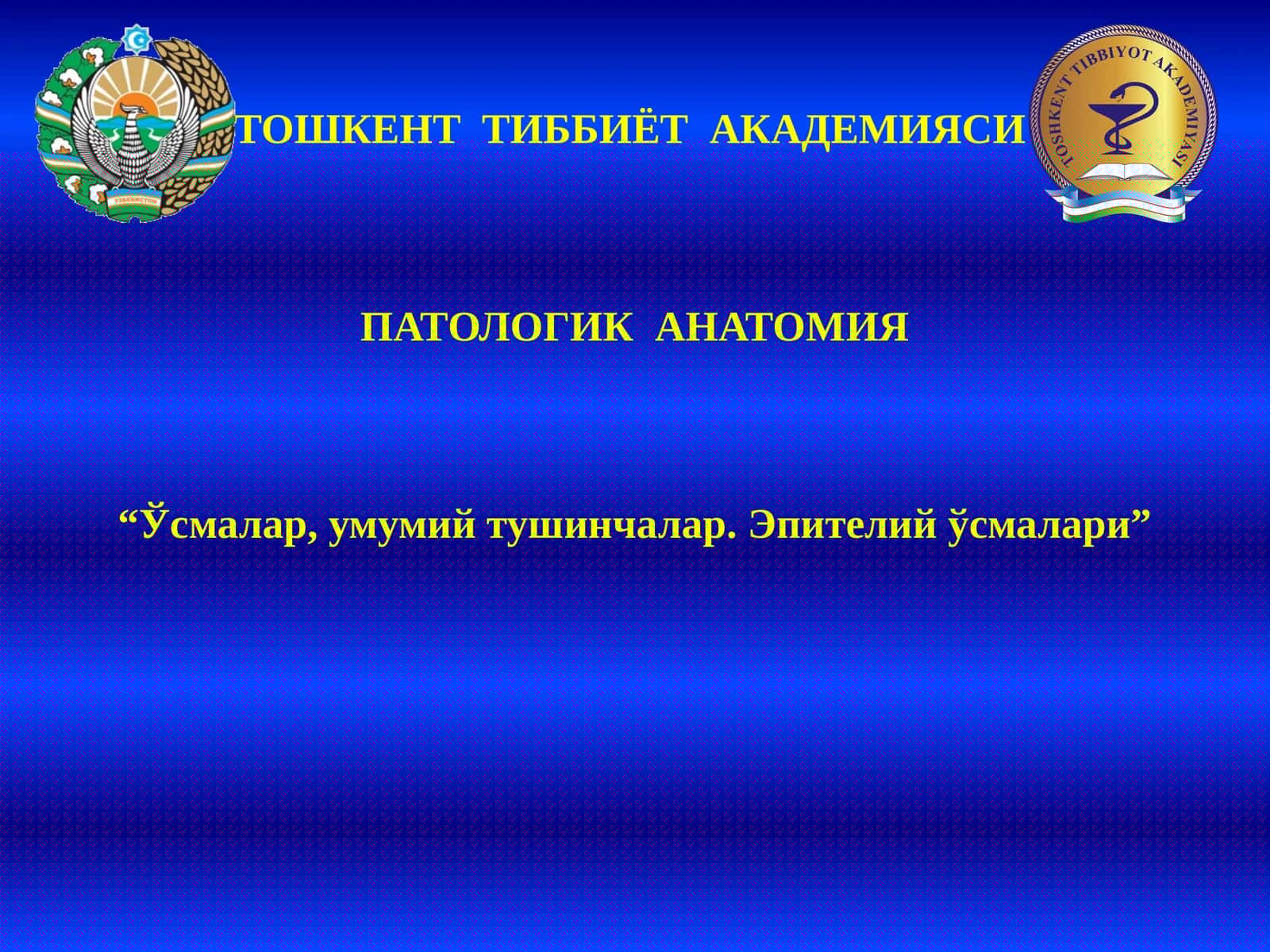 ЎЗБЕКИСТОН

ТОШКЕНТ ТИББИЁТ АКАДЕМИЯСИ

TOSHKENT TIBBIYOT AKADEMIYASI

ПАТОЛОГИК АНАТОМИЯ

“Ўсмалар, умумий тушинчалар. Эпителий ўсмалари”